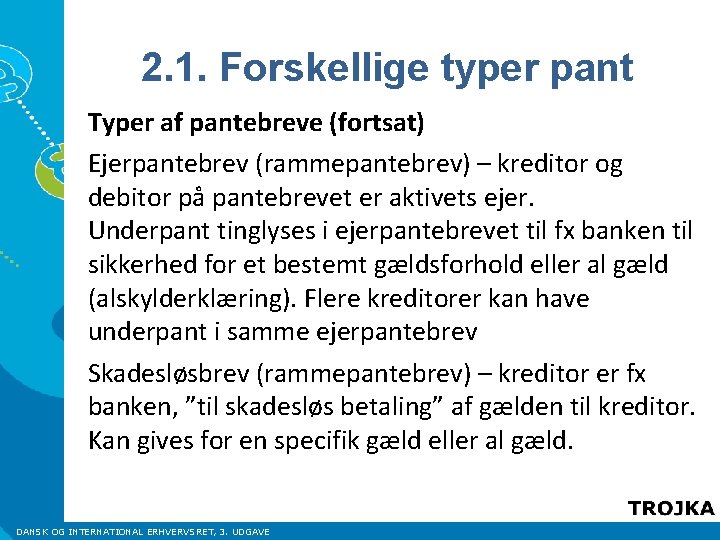 2.1. Forskellige typer pant

Typer af pantebreve (fortsat)

Ejerpantebrev (rammepantebrev) – kreditor og debitor på pantebrevet er aktivets ejer.
Underpant tinglyses i ejerpantebrevet til fx banken til sikkerhed for et bestemt gældsforhold eller al gæld (alskylderklæring). Flere kreditorer kan have underpant i samme ejerpantebrev

Skadesløsbrev (rammepantebrev) – kreditor er fx banken, ”til skadesløs betaling” af gælden til kreditor. Kan gives for en specifik gæld eller al gæld.

TROJKA

DANSK OG INTERNATIONAL ERHVERVSRET, 3. UDGAVE